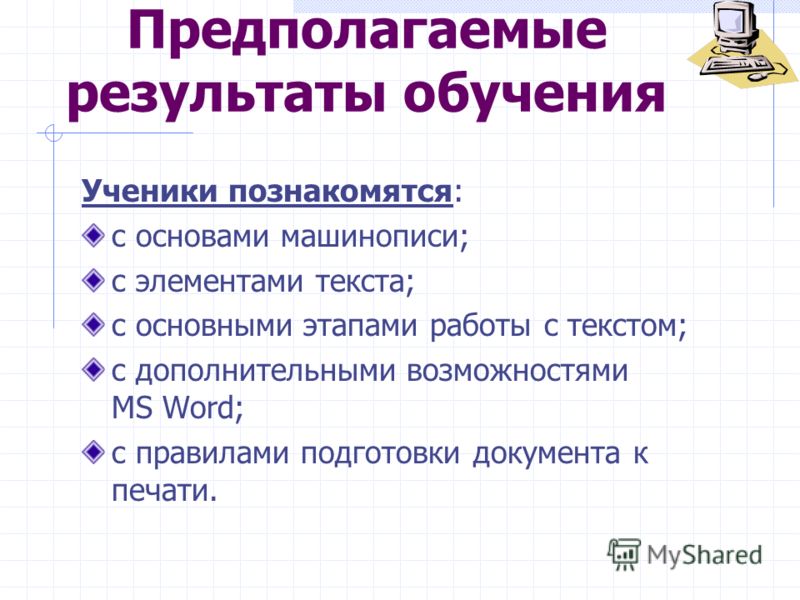 Предполагаемые результаты обучения

Ученики познакомятся:

с основами машинописи;

с элементами текста;

с основными этапами работы с текстом;

с дополнительными возможностями MS Word;

с правилами подготовки документа к печати.

MyShared